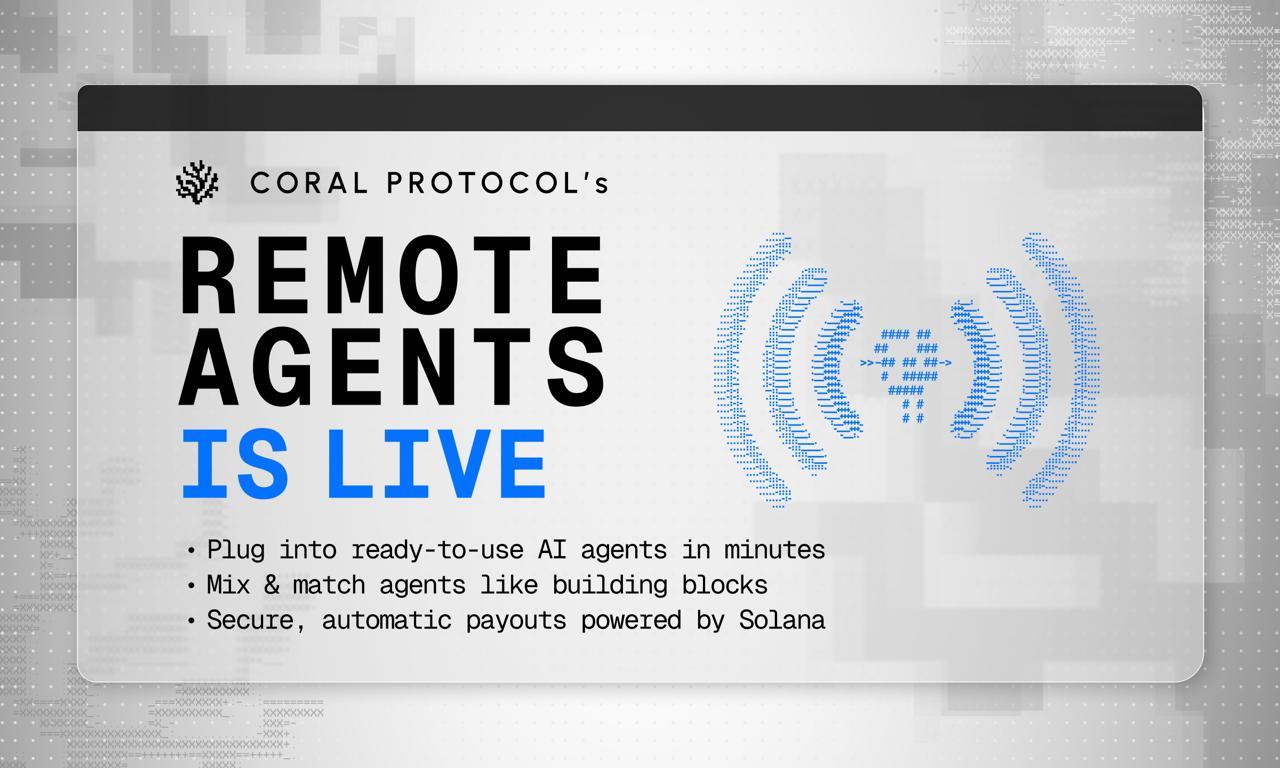 CORAL PROTOCOL's

REMOTE AGENTS IS LIVE

• Plug into ready-to-use AI agents in minutes
• Mix & match agents like building blocks
• Secure, automatic payouts powered by Solana